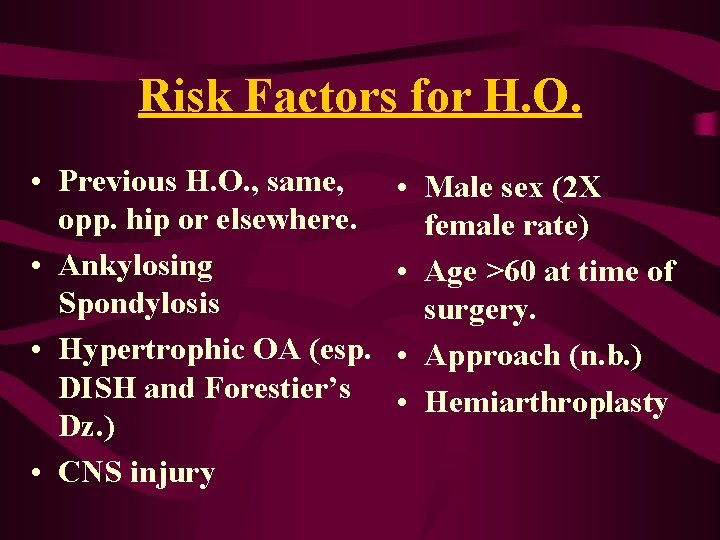 Risk Factors for H.O.

• Previous H.O., same, opp. hip or elsewhere.
• Ankylosing Spondylosis
• Hypertrophic OA (esp. DISH and Forestier's Dz.)
• CNS injury

• Male sex (2X female rate)
• Age >60 at time of surgery.
• Approach (n.b.)
• Hemiarthroplasty